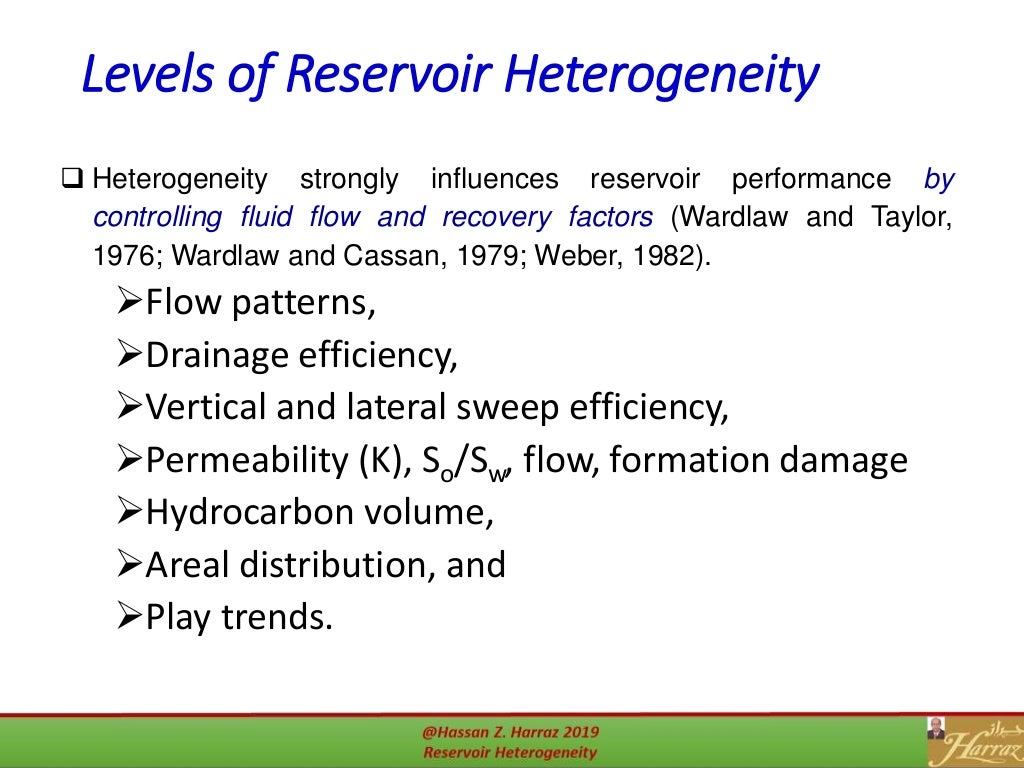 Levels of Reservoir Heterogeneity

❑ Heterogeneity strongly influences reservoir performance by controlling fluid flow and recovery factors (Wardlaw and Taylor, 1976; Wardlaw and Cassan, 1979; Weber, 1982).

➢Flow patterns,

➢Drainage efficiency,

➢Vertical and lateral sweep efficiency,

➢Permeability (K), $S_o/S_w$, flow, formation damage

➢Hydrocarbon volume,

➢Areal distribution, and

➢Play trends.

@Hassan Z. Harraz 2019
Reservoir Heterogeneity

هراز
Harraz